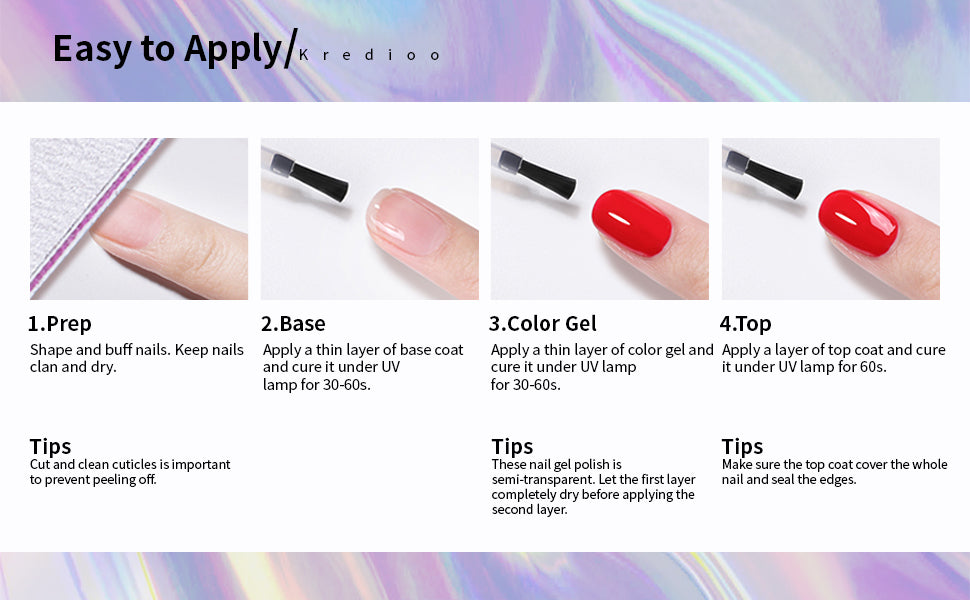 Easy to Apply/ Kredioo

1.Prep
Shape and buff nails. Keep nails clan and dry.

Tips
Cut and clean cuticles is important to prevent peeling off.

2.Base
Apply a thin layer of base coat and cure it under UV lamp for 30-60s.

3.Color Gel
Apply a thin layer of color gel and cure it under UV lamp for 30-60s.

Tips
These nail gel polish is semi-transparent. Let the first layer completely dry before applying the second layer.

4.Top
Apply a layer of top coat and cure it under UV lamp for 60s.

Tips
Make sure the top coat cover the whole nail and seal the edges.